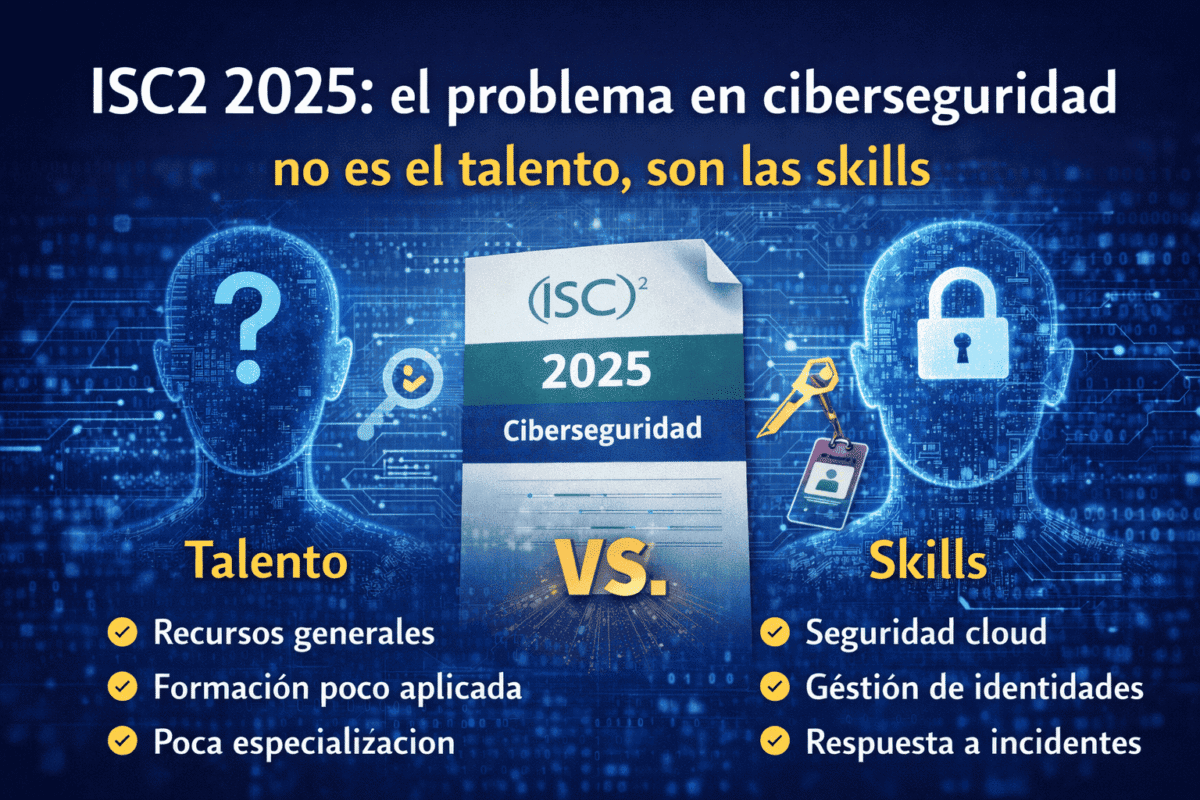 ISC2 2025: el problema en ciberseguridad
no es el talento, son las skills

(ISC)²
2025
Ciberseguridad

Talento
VS.
Skills

Recursos generales
Formación poco aplicada
Poca especializacion

Seguridad cloud
Géstión de identidades
Respuesta a incidentes